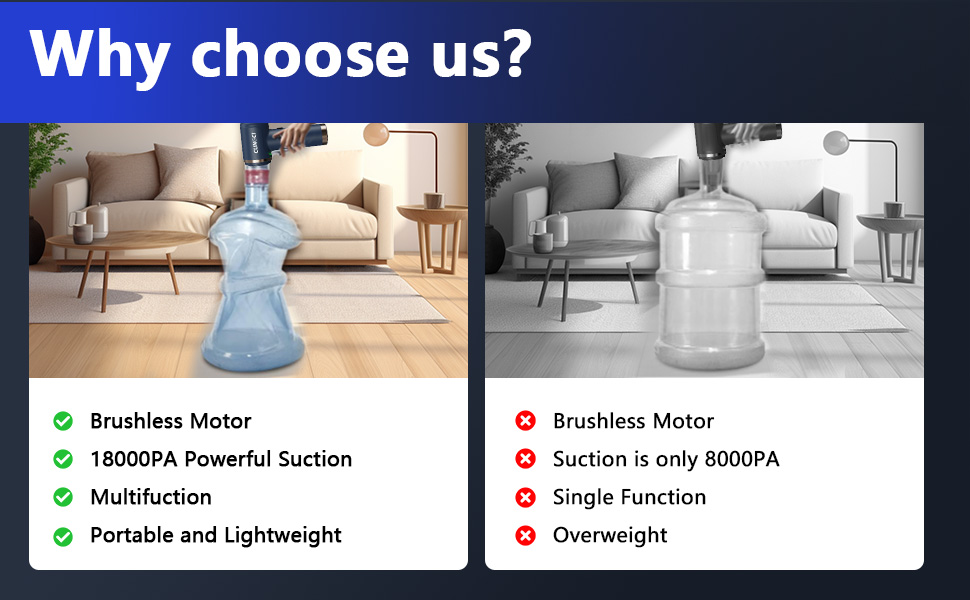 Why choose us?

Brushless Motor
18000PA Powerful Suction
Multifuction
Portable and Lightweight

Brushless Motor
Suction is only 8000PA
Single Function
Overweight